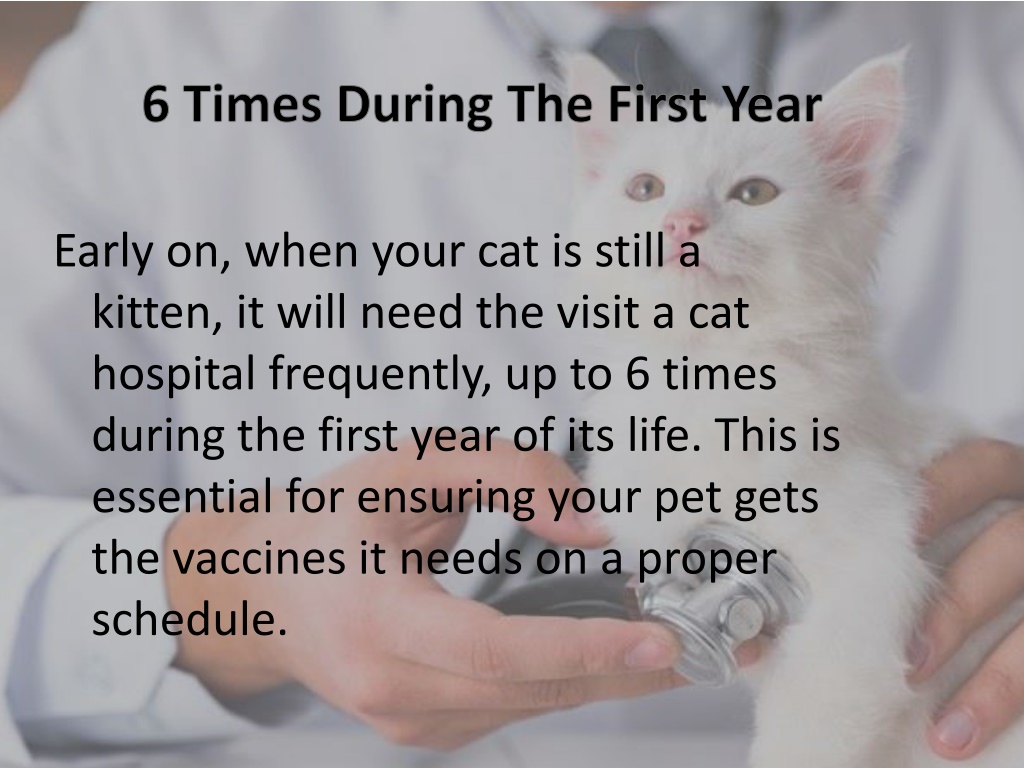 6 Times During The First Year

Early on, when your cat is still a kitten, it will need the visit a cat hospital frequently, up to 6 times during the first year of its life. This is essential for ensuring your pet gets the vaccines it needs on a proper schedule.